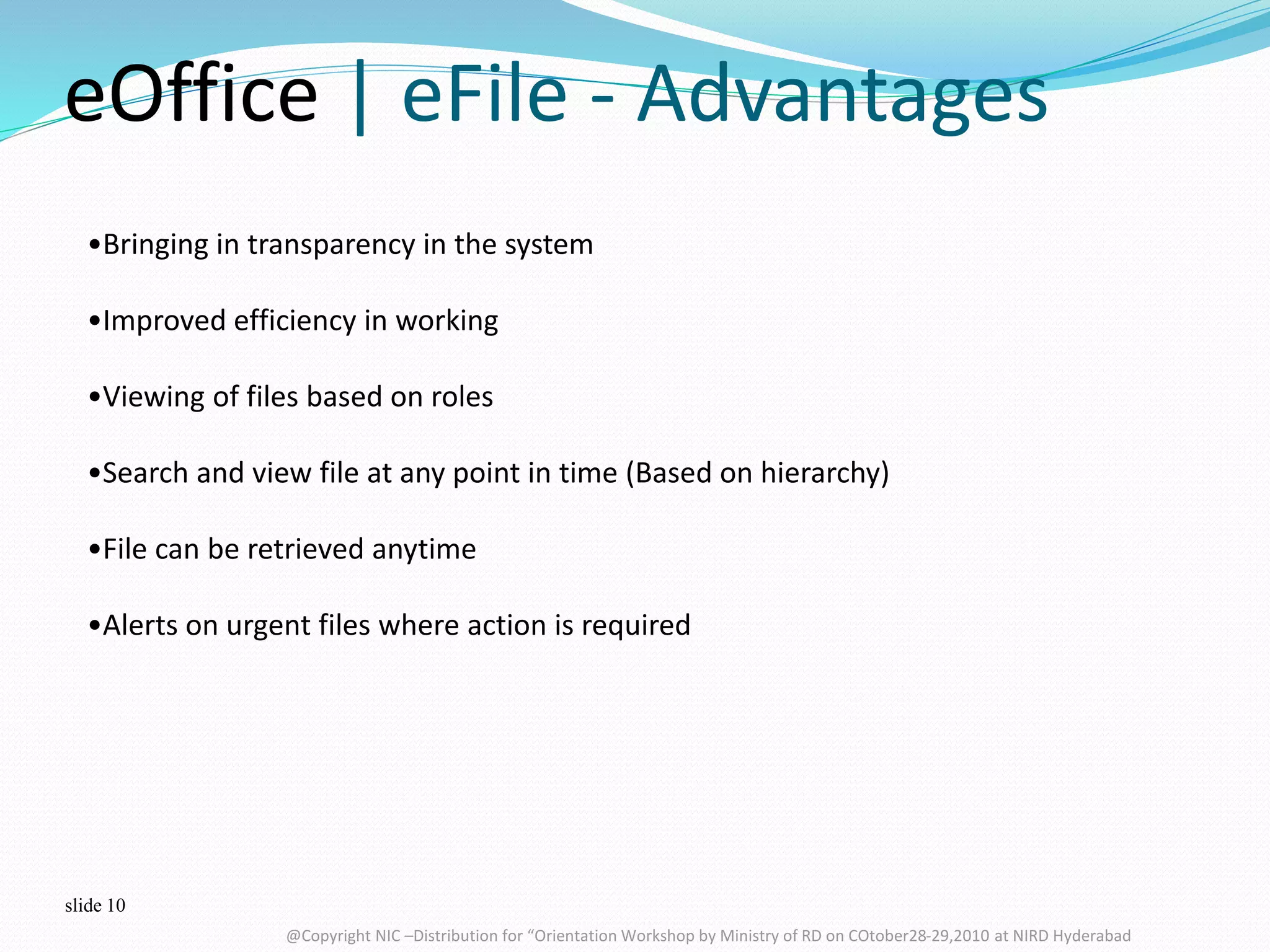 eOffice | eFile - Advantages

•Bringing in transparency in the system

•Improved efficiency in working

•Viewing of files based on roles

•Search and view file at any point in time (Based on hierarchy)

•File can be retrieved anytime

•Alerts on urgent files where action is required

slide 10

@Copyright NIC –Distribution for “Orientation Workshop by Ministry of RD on COtober28-29,2010 at NIRD Hyderabad